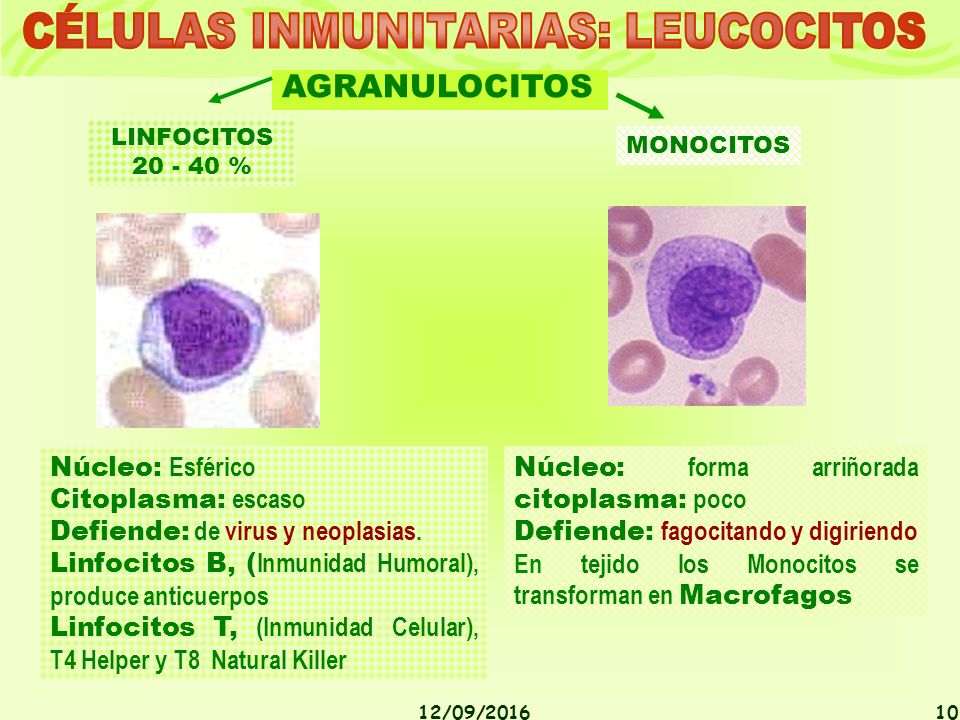 CÉLULAS INMUNITARIAS: LEUCOCITOS

AGRANULOCITOS

LINFOCITOS
20 - 40 %

MONOCITOS

Núcleo: Esférico
Citoplasma: escaso
Defiende: de virus y neoplasias.
Linfocitos B, (Inmunidad Humoral), produce anticuerpos
Linfocitos T, (Inmunidad Celular), T4 Helper y T8 Natural Killer

Núcleo: forma arriñorada
citoplasma: poco
Defiende: fagocitando y digiriendo
En tejido los Monocitos se transforman en Macrofagos

12/09/2016

10